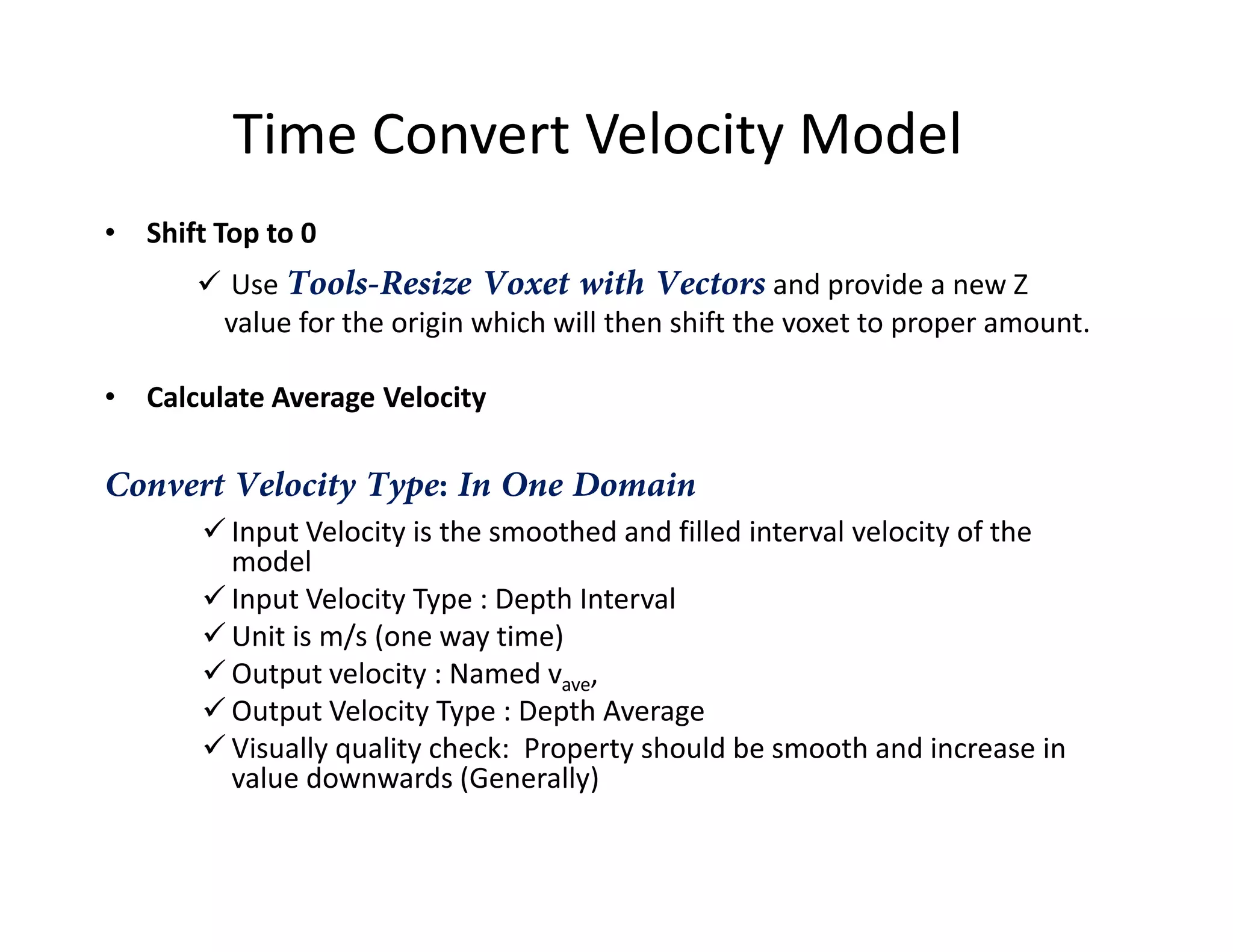 Time Convert Velocity Model

• Shift Top to 0

✓ Use Tools-Resize Voxet with Vectors and provide a new Z value for the origin which will then shift the voxet to proper amount.

• Calculate Average Velocity

Convert Velocity Type: In One Domain

✓ Input Velocity is the smoothed and filled interval velocity of the model
✓ Input Velocity Type : Depth Interval
✓ Unit is m/s (one way time)
✓ Output velocity : Named $v_{ave}$,
✓ Output Velocity Type : Depth Average
✓ Visually quality check: Property should be smooth and increase in value downwards (Generally)